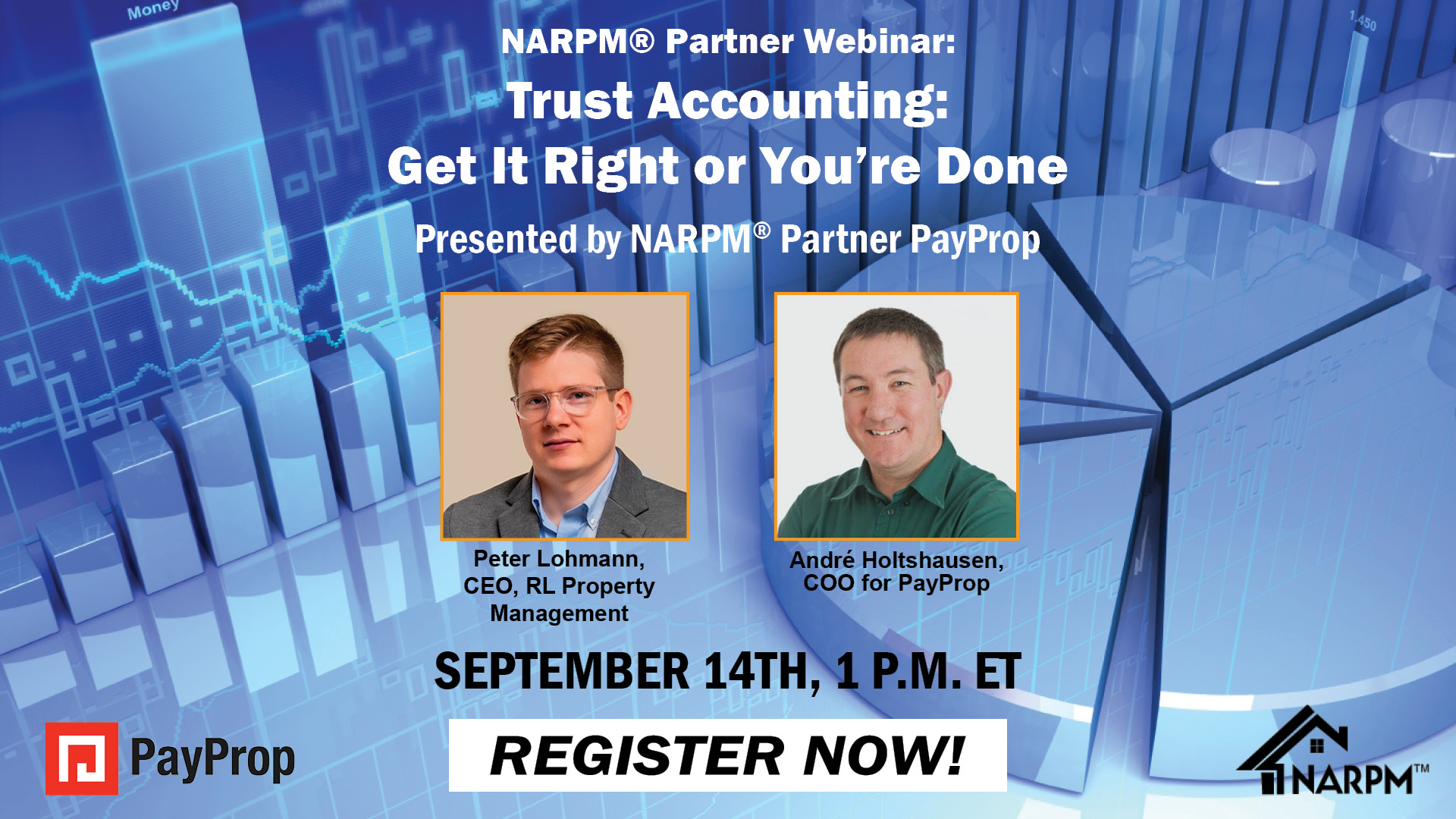 Money

1,450

NARPM® Partner Webinar:

Trust Accounting: Get It Right or You're Done

Presented by NARPM® Partner PayProp

Peter Lohmann, CEO, RL Property Management

André Holtshausen, COO for PayProp

SEPTEMBER 14TH, 1 P.M. ET

PayProp

REGISTER NOW!

NARPM™